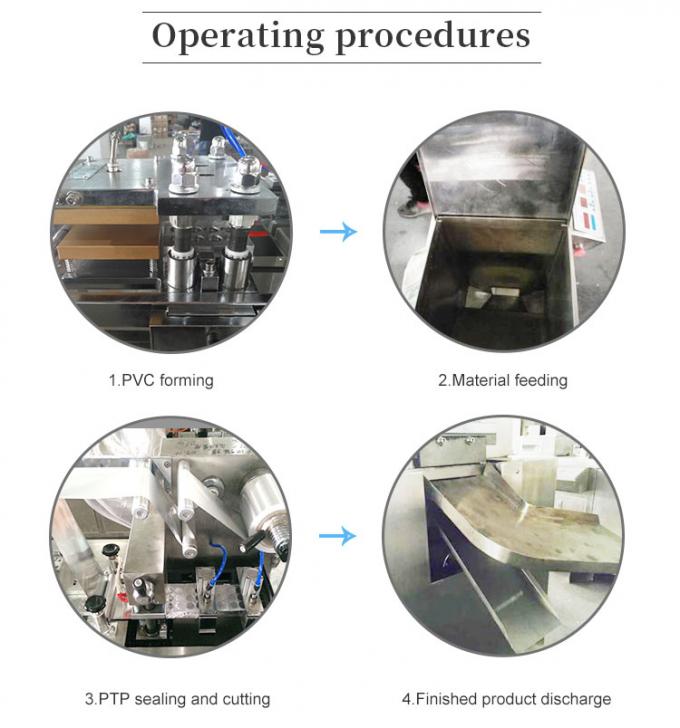 Operating procedures

1.PVC forming

2.Material feeding

3.PTP sealing and cutting

4.Finished product discharge